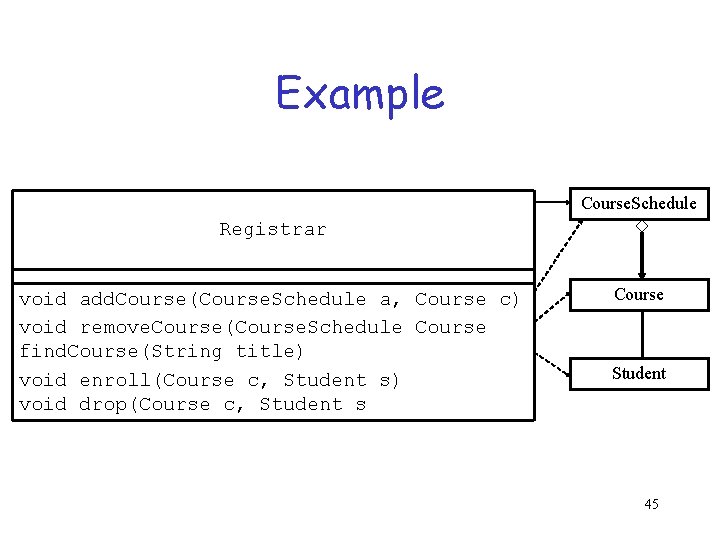 Example

Registrar

void addCourse(CourseSchedule a, Course c)
void removeCourse(CourseSchedule Course
findCourse(String title)
void enroll(Course c, Student s)
void drop(Course c, Student s

CourseSchedule

Course

Student

45